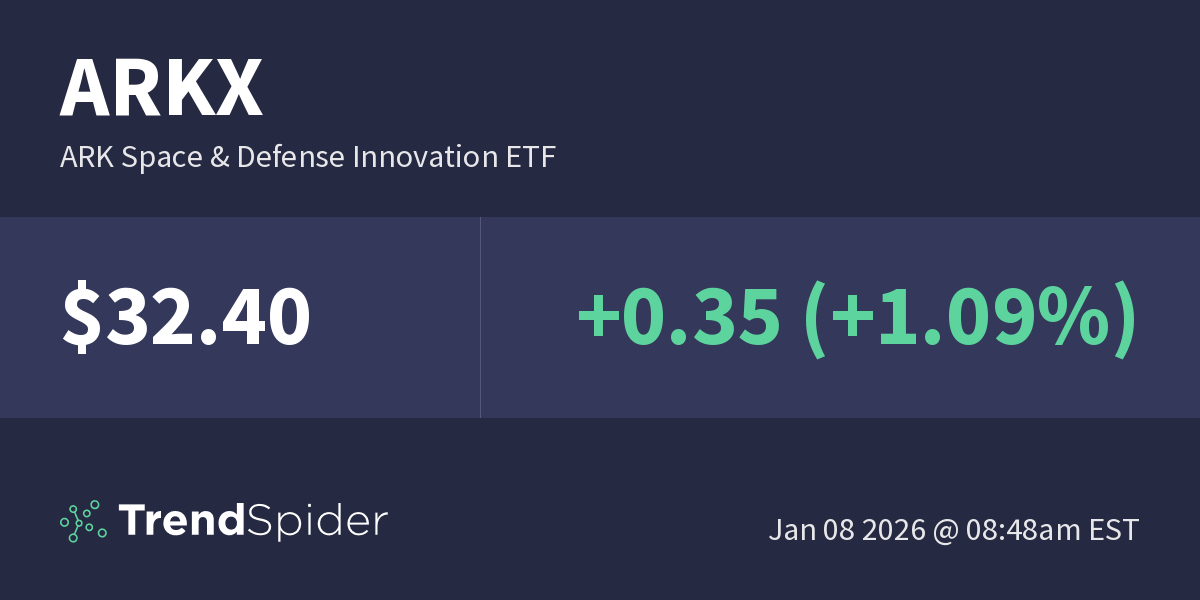 ARKX

ARK Space & Defense Innovation ETF

$32.40

+0.35 (+1.09%)

TrendSpider

Jan 08 2026 @ 08:48am EST